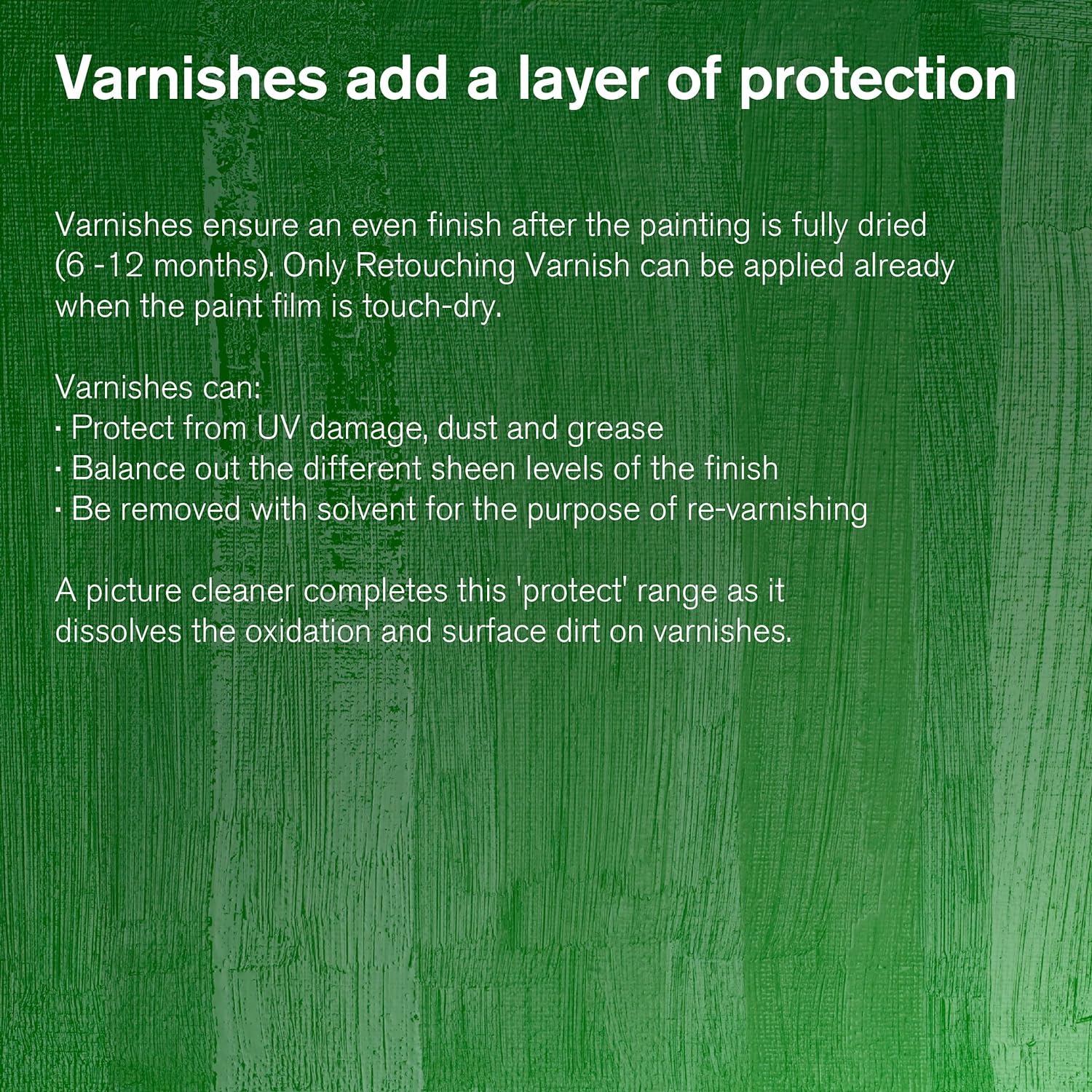 Varnishes add a layer of protection

Varnishes ensure an even finish after the painting is fully dried (6 -12 months). Only Retouching Varnish can be applied already when the paint film is touch-dry.

Varnishes can:
· Protect from UV damage, dust and grease
· Balance out the different sheen levels of the finish
· Be removed with solvent for the purpose of re-varnishing

A picture cleaner completes this 'protect' range as it dissolves the oxidation and surface dirt on varnishes.